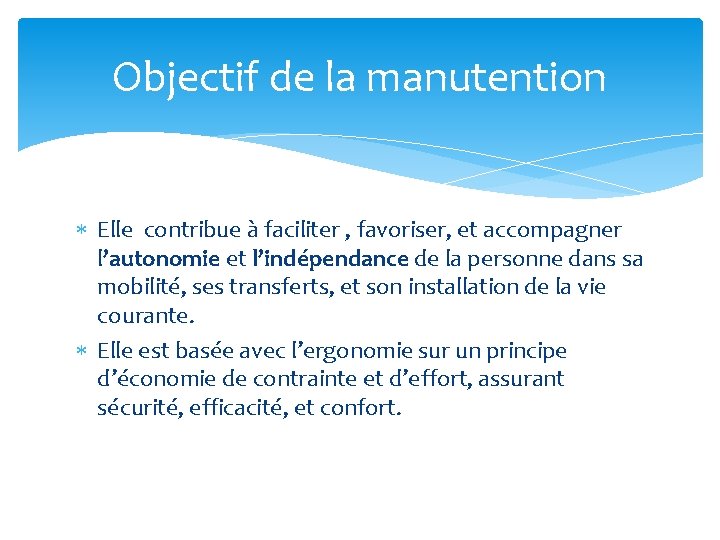 Objectif de la manutention

* Elle contribue à faciliter , favoriser, et accompagner l'autonomie et l'indépendance de la personne dans sa mobilité, ses transferts, et son installation de la vie courante.

* Elle est basée avec l'ergonomie sur un principe d'économie de contrainte et d'effort, assurant sécurité, efficacité, et confort.